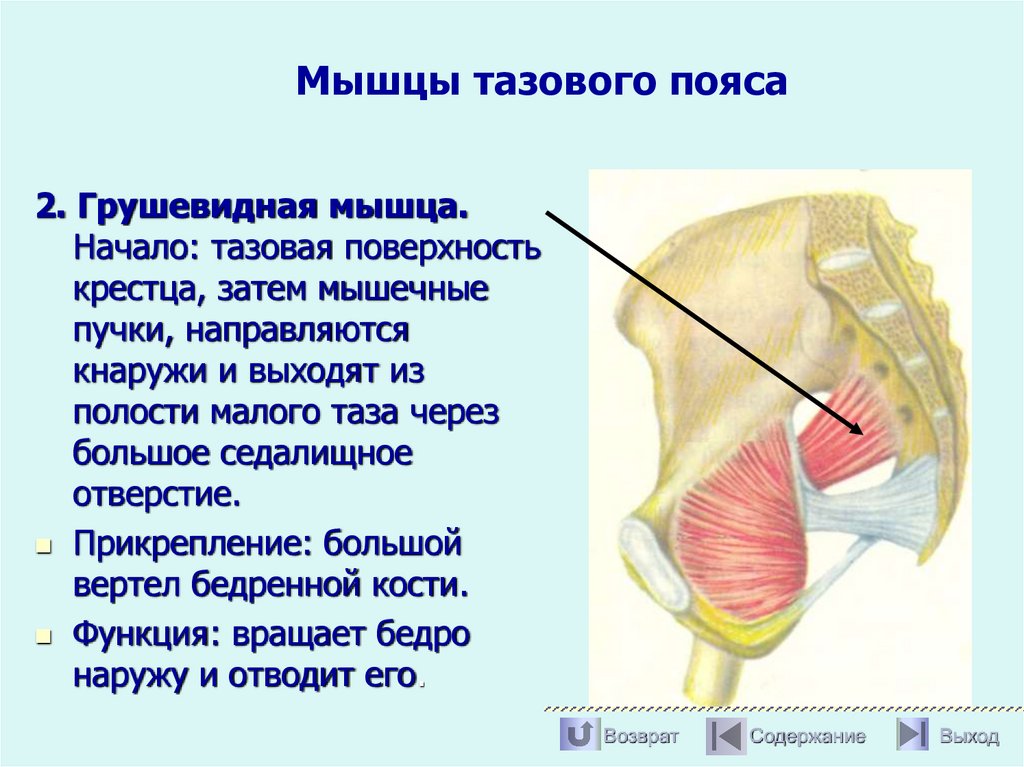 Мышцы тазового пояса

2. Грушевидная мышца. Начало: тазовая поверхность крестца, затем мышечные пучки, направляются кнаружи и выходят из полости малого таза через большое седалищное отверстие.

Прикрепление: большой вертел бедренной кости.

Функция: вращает бедро наружу и отводит его.

Возврат Содержание Выход